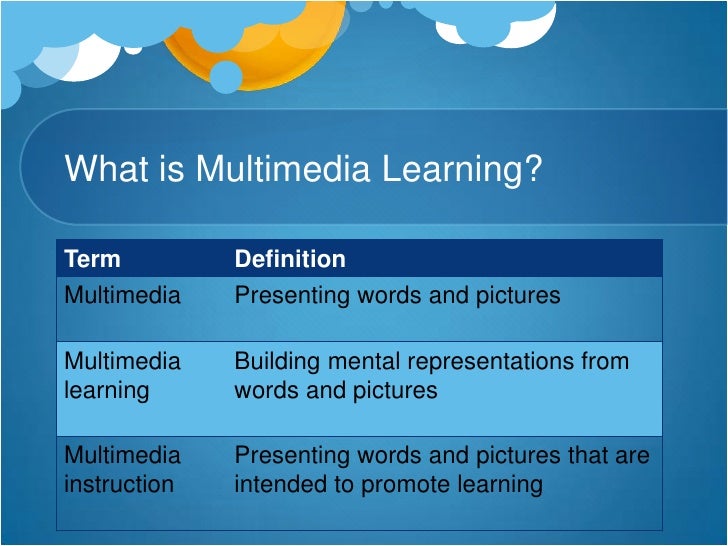 What is Multimedia Learning?

| Term | Definition |
|---|---|
| Multimedia | Presenting words and pictures |
| Multimedia learning | Building mental representations from words and pictures |
| Multimedia instruction | Presenting words and pictures that are intended to promote learning |